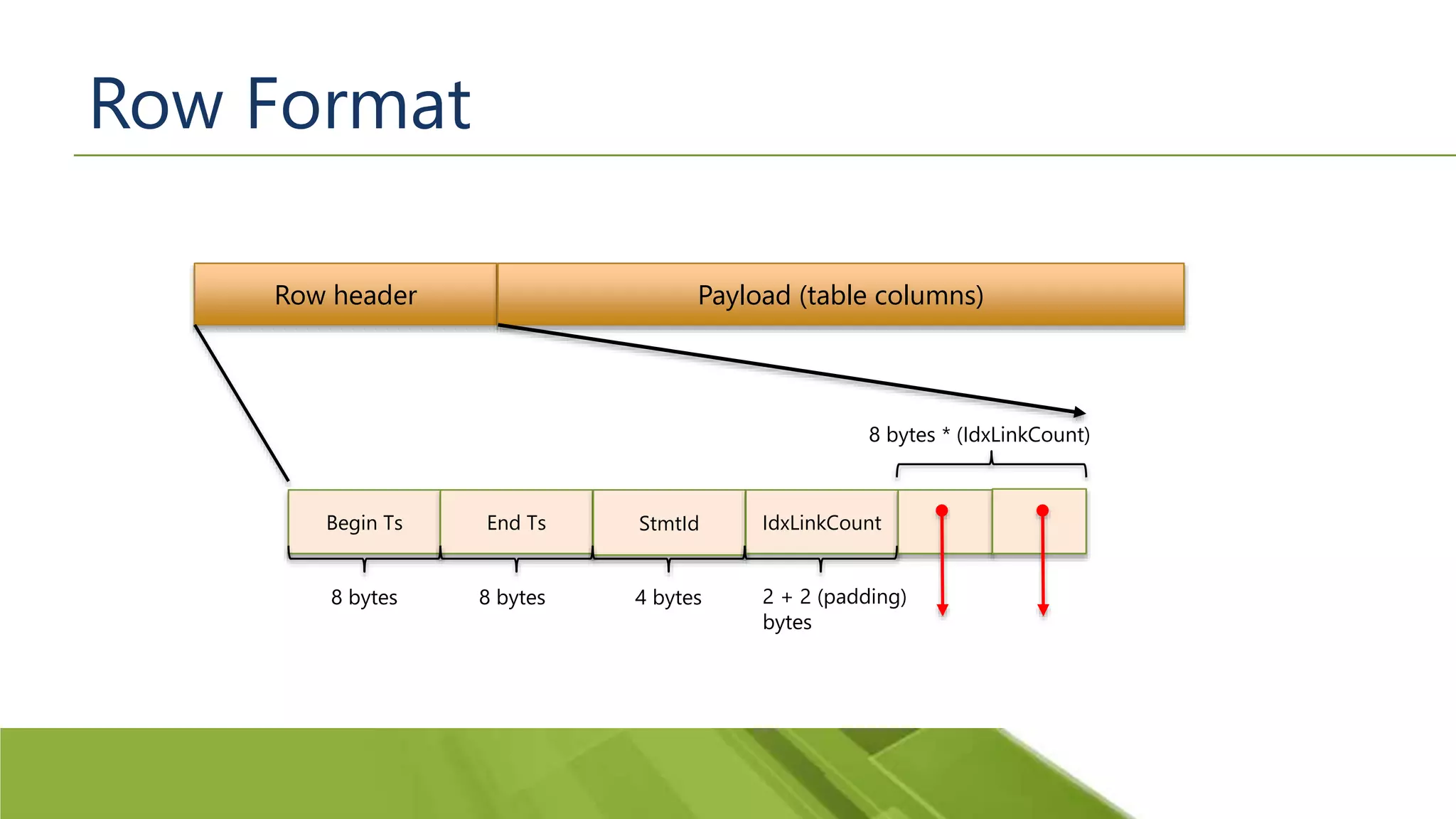 Row Format

Row header

Payload (table columns)

8 bytes * (IdxLinkCount)

Begin Ts

End Ts

StmtId

IdxLinkCount

8 bytes

8 bytes

4 bytes

2 + 2 (padding) bytes